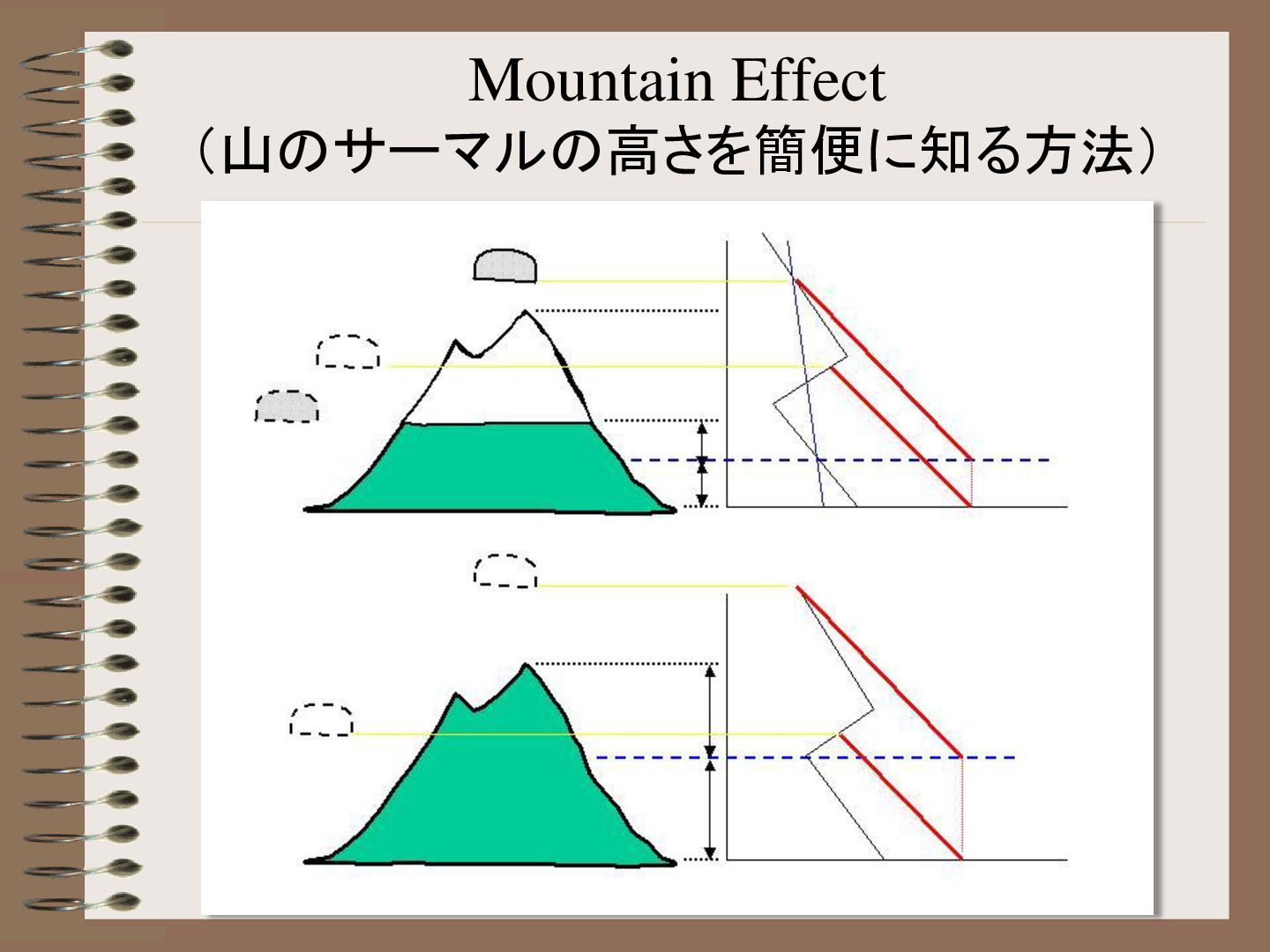 Mountain Effect
（山のサーマルの高さを簡便に知る方法）